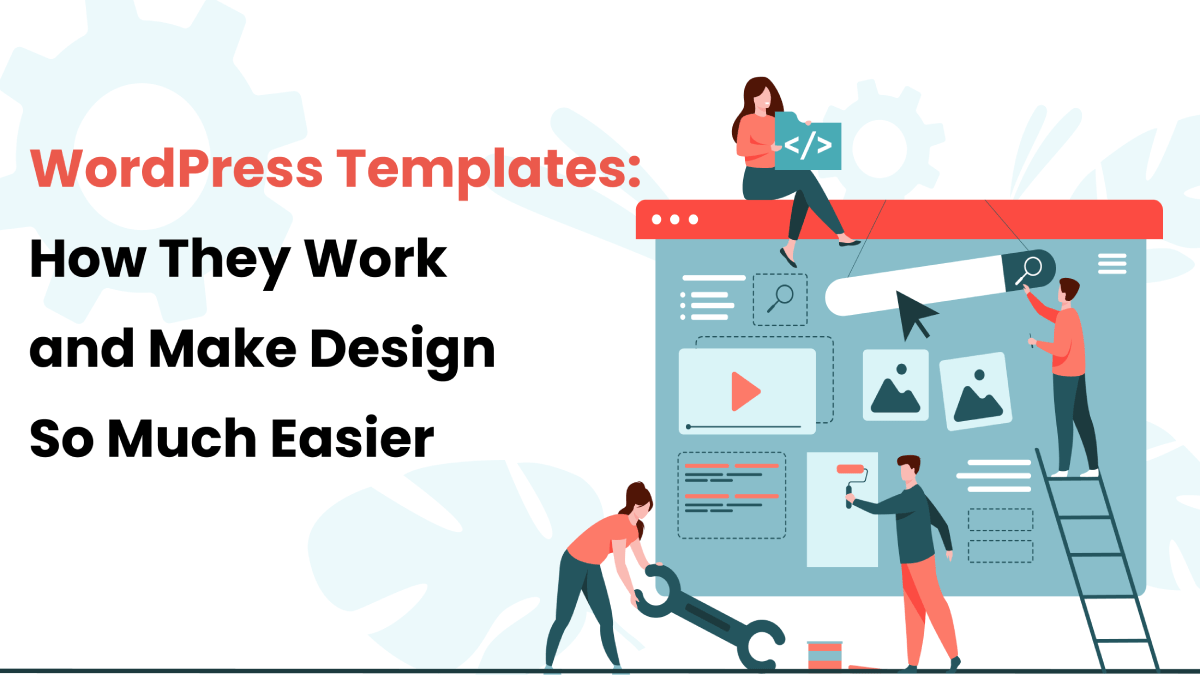 WordPress Templates:
How They Work and Make Design So Much Easier

</>